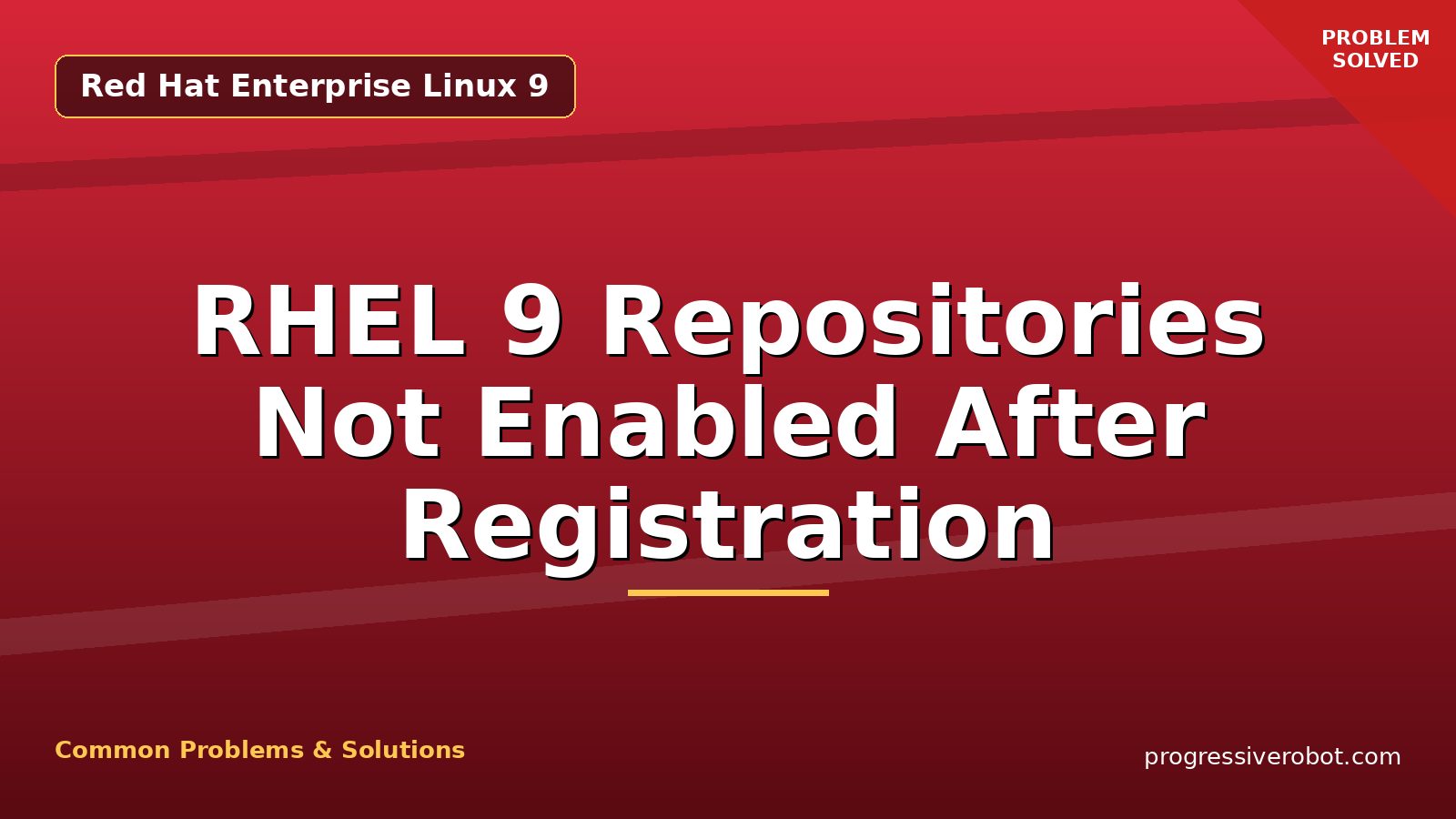 Red Hat Enterprise Linux 9

PROBLEM SOLVED

RHEL 9 Repositories Not Enabled After Registration

Common Problems & Solutions

progressiverobot.com